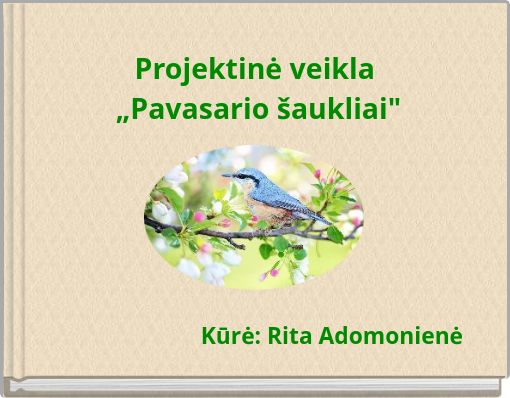 Projektinė veikla
„Pavasario šaukliai"

Kūrė: Rita Adomonienė